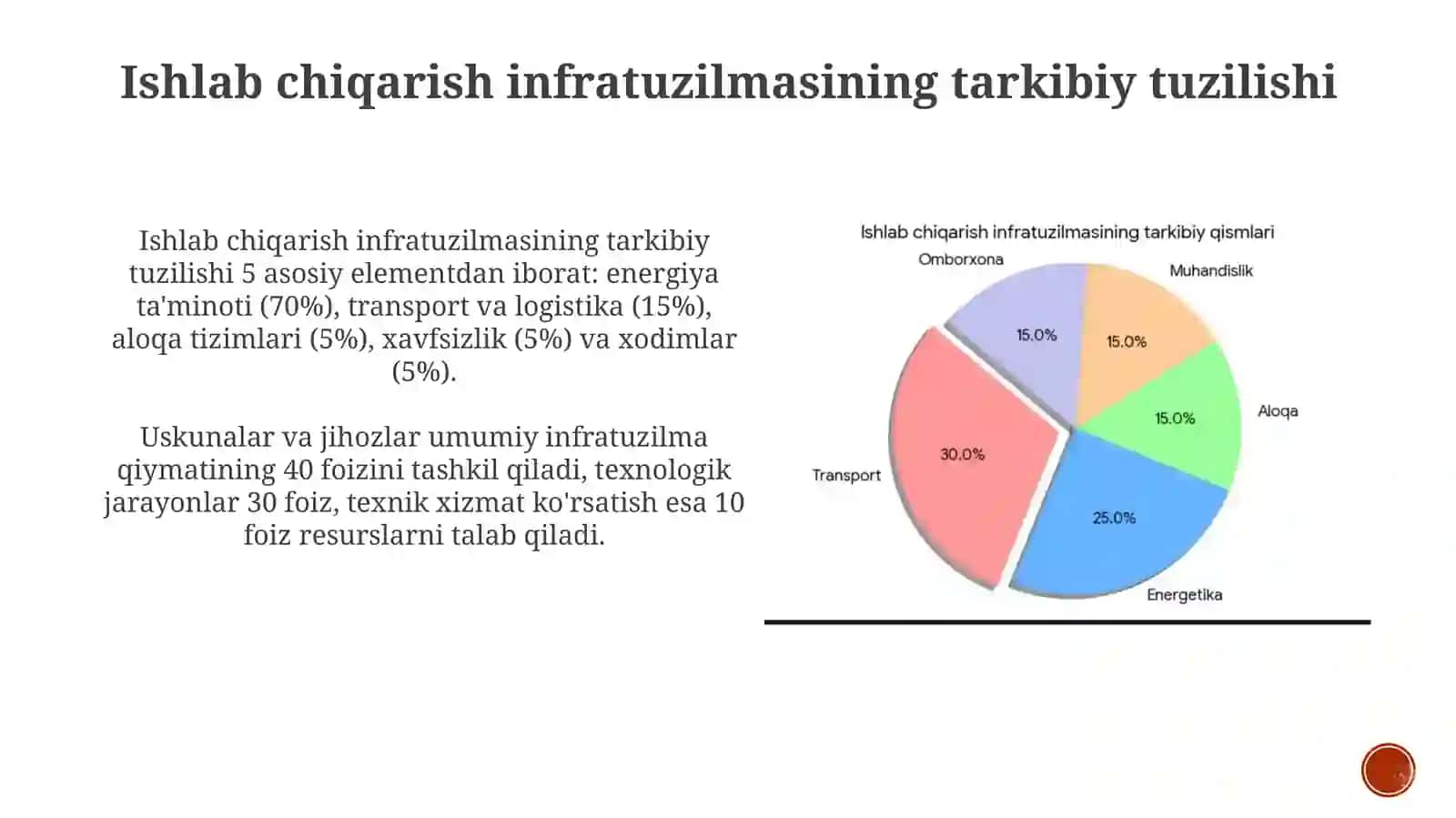 Ishlab chiqarish infratuzilmasining tarkibiy tuzilishi

Ishlab chiqarish infratuzilmasining tarkibiy tuzilishi 5 asosiy elementdan iborat: energiya ta'minoti (70%), transport va logistika (15%), aloqa tizimlari (5%), xavfsizlik (5%) va xodimlar (5%).

Uskunalar va jihozlar umumiy infratuzilma qiymatining 40 foizini tashkil qiladi, texnologik jarayonlar 30 foiz, texnik xizmat ko'rsatish esa 10 foiz resurslarni talab qiladi.

Ishlab chiqarish infratuzilmasining tarkibiy qismlari

Omborxona
15.0%
Muhandislik
15.0%
Aloqa
15.0%
Energetika
25.0%
Transport
30.0%